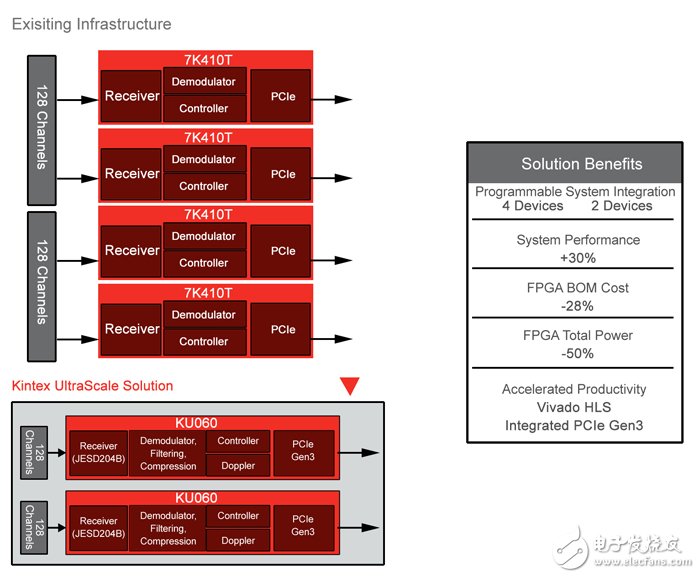 Exisiting Infrastructure

128 Channels

7K410T
Receiver
Demodulator
Controller
PCIe

7K410T
Receiver
Demodulator
Controller
PCIe

128 Channels

7K410T
Receiver
Demodulator
Controller
PCIe

7K410T
Receiver
Demodulator
Controller
PCIe

Kintex UltraScale Solution

128 Channels

KU060
Receiver (JESD204B)
Demodulator, Filtering, Compression
Controller
Doppler
PCIe Gen3

128 Channels

KU060
Receiver (JESD204B)
Demodulator, Filtering, Compression
Controller
Doppler
PCIe Gen3

Solution Benefits

Programmable System Integration
4 Devices 2 Devices

System Performance
+30%

FPGA BOM Cost
-28%

FPGA Total Power
-50%

Accelerated Productivity
Vivado HLS
Integrated PCIe Gen3

电子发烧友
www.elecfans.com